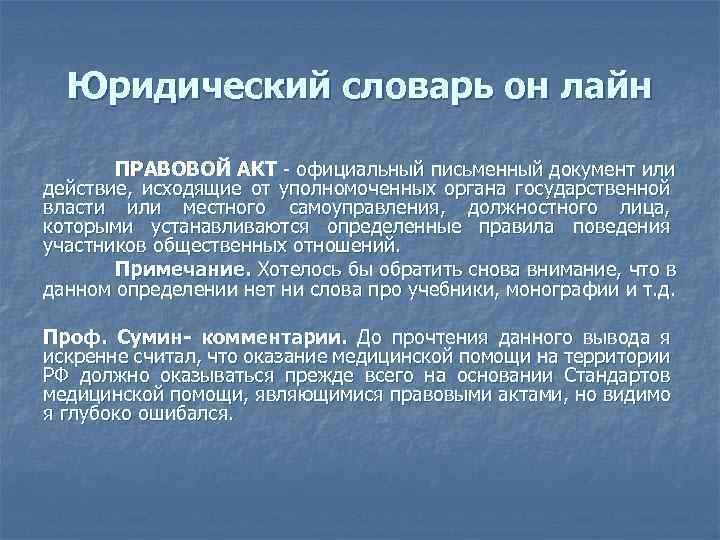 Юридический словарь он лайн

ПРАВОВОЙ АКТ - официальный письменный документ или действие, исходящие от уполномоченных органа государственной власти или местного самоуправления, должностного лица, которыми устанавливаются определенные правила поведения участников общественных отношений.

Примечание. Хотелось бы обратить снова внимание, что в данном определении нет ни слова про учебники, монографии и т.д.

Проф. Сумин- комментарии. До прочтения данного вывода я искренне считал, что оказание медицинской помощи на территории РФ должно оказываться прежде всего на основании Стандартов медицинской помощи, являющимися правовыми актами, но видимо я глубоко ошибался.